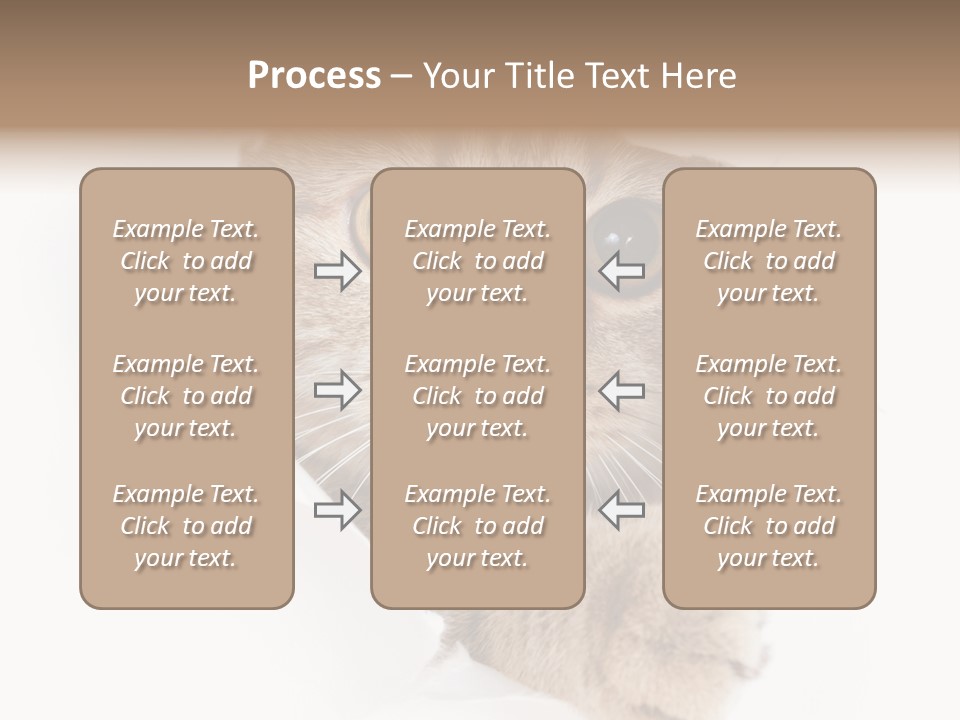 Process – Your Title Text Here

Example Text. Click to add your text.

Example Text. Click to add your text.

Example Text. Click to add your text.

Example Text. Click to add your text.

Example Text. Click to add your text.

Example Text. Click to add your text.

Example Text. Click to add your text.

Example Text. Click to add your text.

Example Text. Click to add your text.